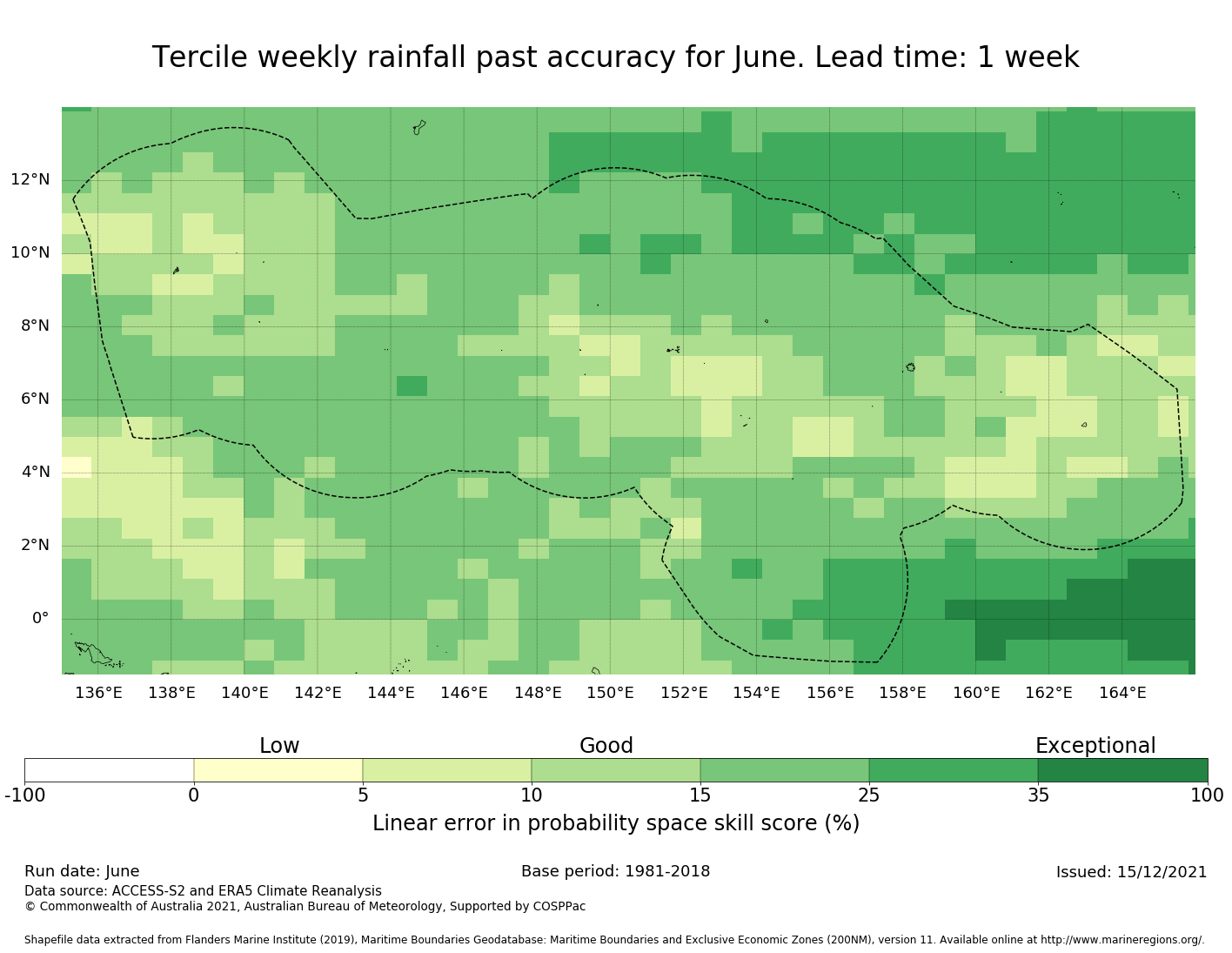 Tercile weekly rainfall past accuracy for June. Lead time: 1 week

12°N
10°N
8°N
6°N
4°N
2°N
0°

136°E 138°E 140°E 142°E 144°E 146°E 148°E 150°E 152°E 154°E 156°E 158°E 160°E 162°E 164°E

Low
Good
Exceptional

-100 0 5 10 15 25 35 100

Linear error in probability space skill score (%)

Run date: June
Base period: 1981-2018
Issued: 15/12/2021

Data source: ACCESS-S2 and ERA5 Climate Reanalysis
© Commonwealth of Australia 2021, Australian Bureau of Meteorology, Supported by COSPPac

Shapefile data extracted from Flanders Marine Institute (2019), Maritime Boundaries Geodatabase: Maritime Boundaries and Exclusive Economic Zones (200NM), version 11. Available online at http://www.marineregions.org/.